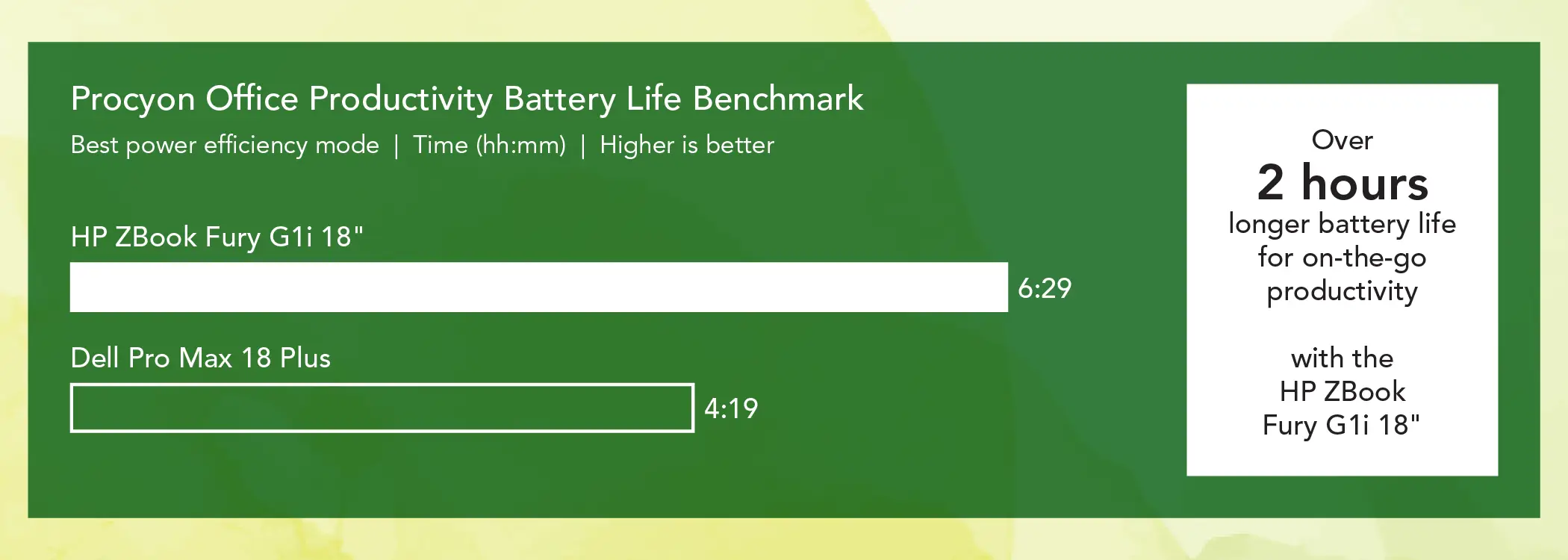 Procyon Office Productivity Battery Life Benchmark
Best power efficiency mode | Time (hh:mm) | Higher is better

HP ZBook Fury G1i 18"
6:29

Dell Pro Max 18 Plus
4:19

Over
2 hours
longer battery life for on-the-go productivity

with the HP ZBook Fury G1i 18"